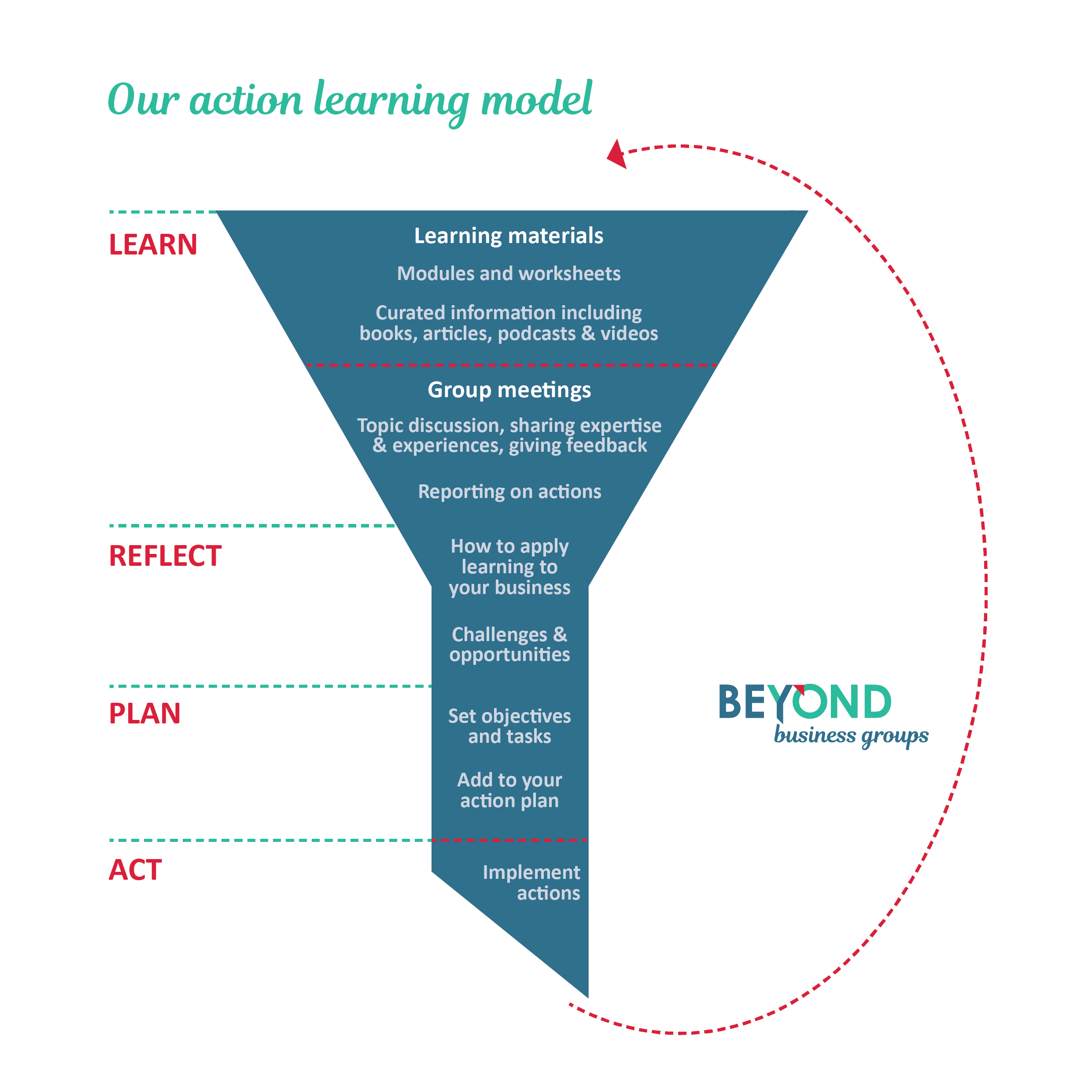 Our action learning model

LEARN

Learning materials

Modules and worksheets

Curated information including books, articles, podcasts & videos

Group meetings

Topic discussion, sharing expertise & experiences, giving feedback

Reporting on actions

REFLECT

How to apply learning to your business

Challenges & opportunities

PLAN

Set objectives and tasks

Add to your action plan

ACT

Implement actions

BEYOND
business groups